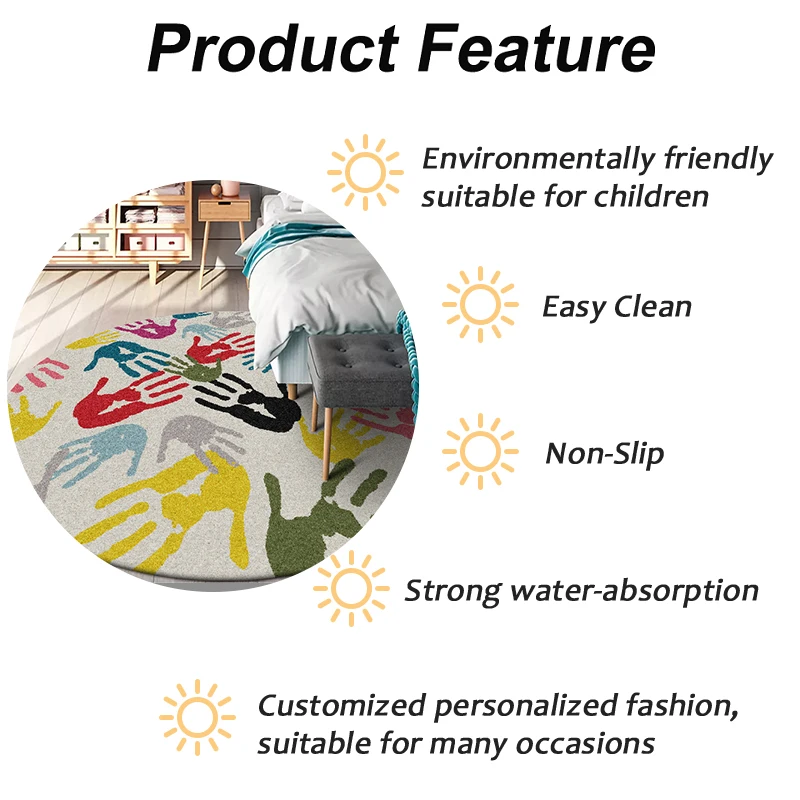 Product Feature

Environmentally friendly suitable for children

Easy Clean

Non-Slip

Strong water-absorption

Customized personalized fashion, suitable for many occasions